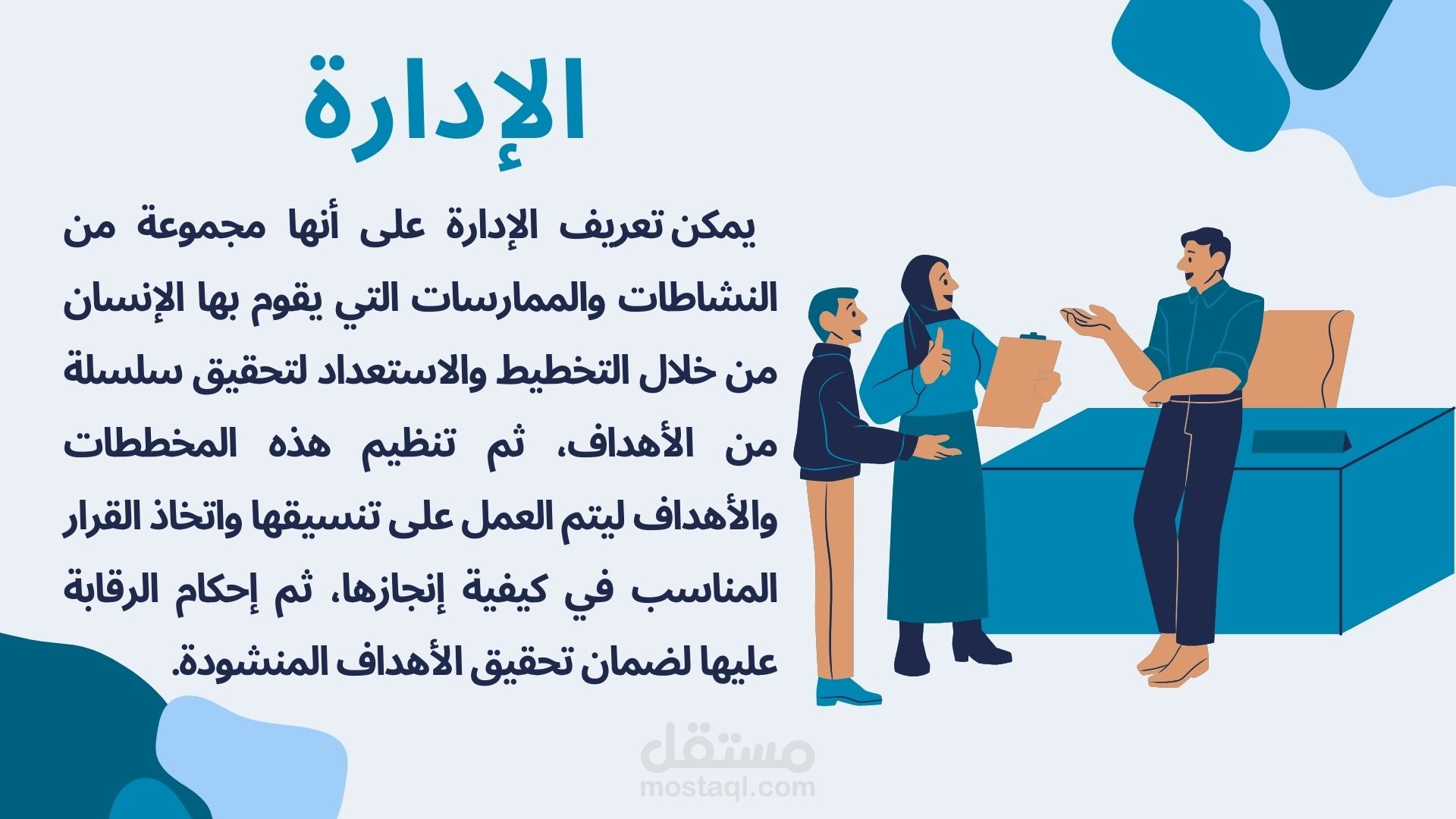 الإدارة

يمكن تعريف الإدارة على أنها مجموعة من النشاطات والممارسات التي يقوم بها الإنسان من خلال التخطيط والاستعداد لتحقيق سلسلة من الأهداف، ثم تنظيم هذه المخططات والأهداف ليتم العمل على تنسيقها واتخاذ القرار المناسب في كيفية إنجازها، ثم إحكام الرقابة عليها لضمان تحقيق الأهداف المنشودة.

مستقل
mostaql.com